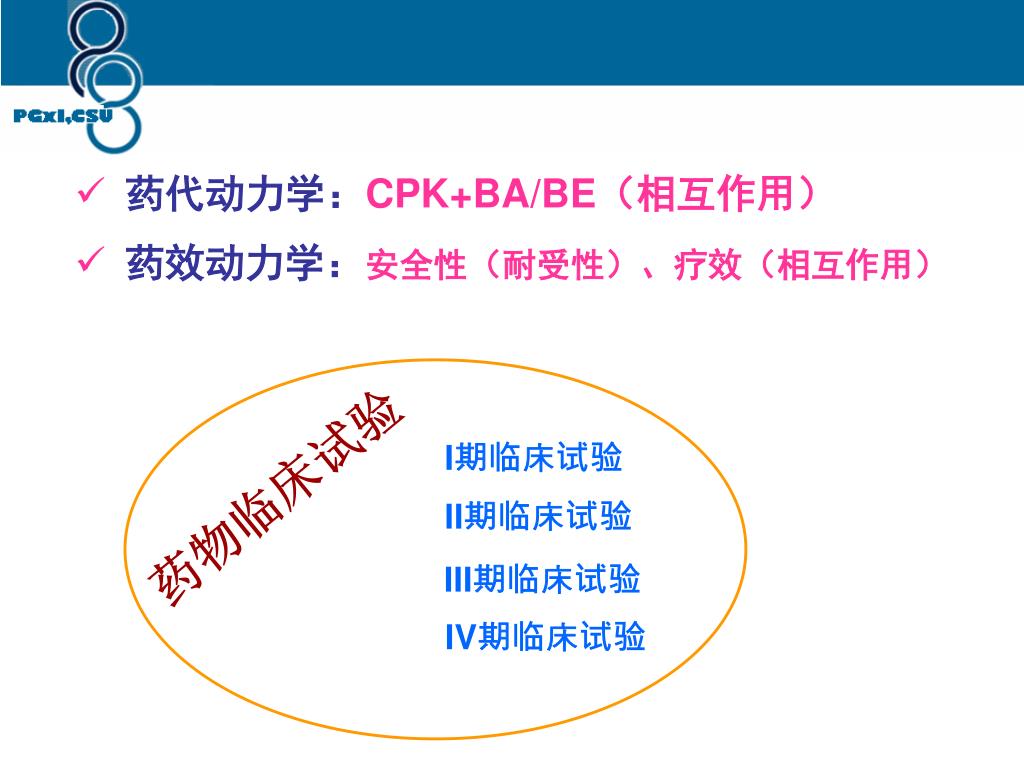 PGxI,CSU

✓ 药代动力学：CPK+BA/BE（相互作用）

✓ 药效动力学：安全性（耐受性）、疗效（相互作用）

药物临床试验

I期临床试验

II期临床试验

III期临床试验

IV期临床试验